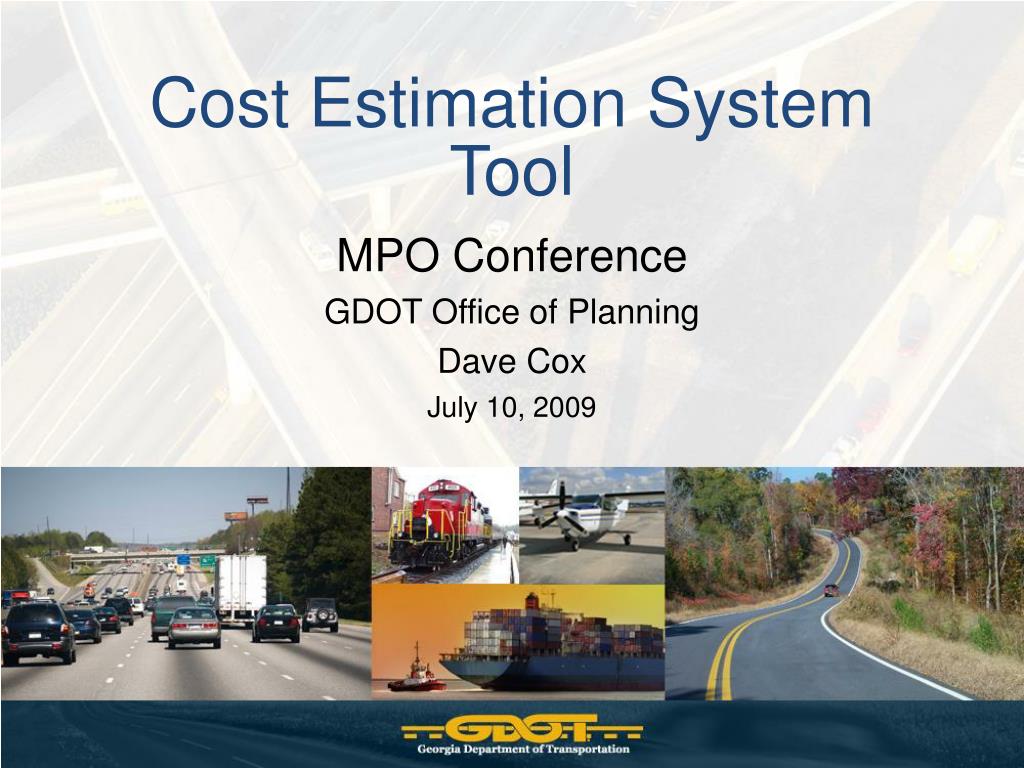 Cost Estimation System Tool

MPO Conference

GDOT Office of Planning

Dave Cox

July 10, 2009

GDOT

Georgia Department of Transportation